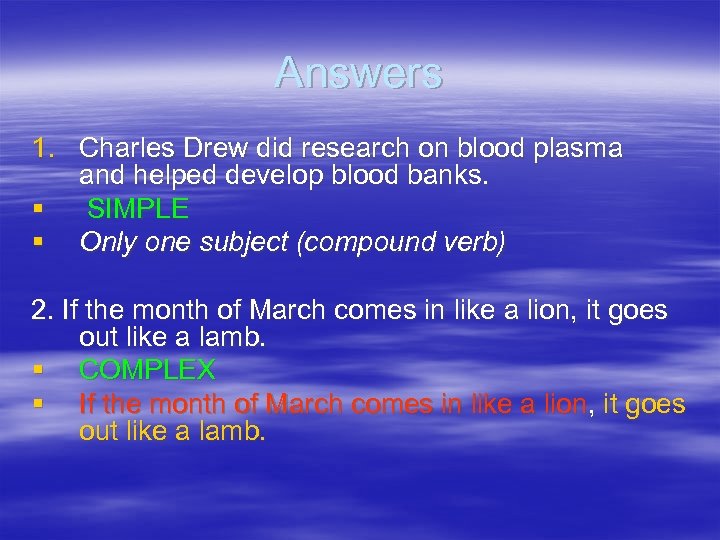 Answers

1. Charles Drew did research on blood plasma and helped develop blood banks.
▪ SIMPLE
▪ Only one subject (compound verb)

2. If the month of March comes in like a lion, it goes out like a lamb.
▪ COMPLEX
▪ If the month of March comes in like a lion, it goes out like a lamb.